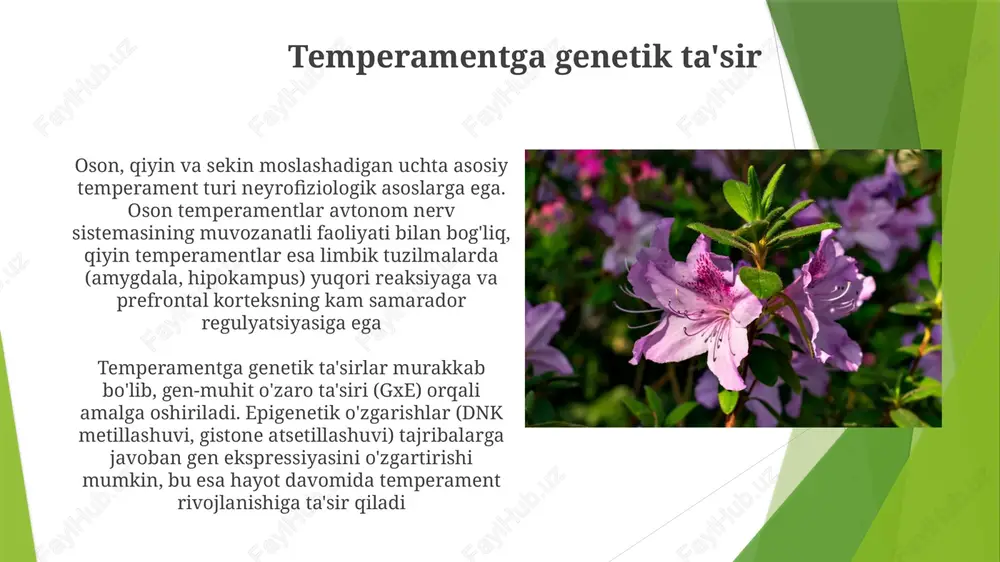 Temperamentga genetik ta'sir

Oson, qiyin va sekin moslashadigan uchta asosiy temperament turi neyrofiziologik asoslarga ega. Oson temperamentlar avtonom nerv sistemasining muvozanatli faoliyati bilan bog'liq, qiyin temperamentlar esa limbik tuzilmalarda (amygdala, hipokampus) yuqori reaksiyaga va prefrontal korteksning kam samarador regulyatsiyasiga ega

Temperamentga genetik ta'sirlar murakkab bo'lib, gen-muhit o'zaro ta'siri (GxE) orqali amalga oshiriladi. Epigenetik o'zgarishlar (DNK metillashuvi, gistone atsetillashuvi) tajribalarga javoban gen ekspressiyasini o'zgartirishi mumkin, bu esa hayot davomida temperament rivojlanishiga ta'sir qiladi

FaylHub.uz